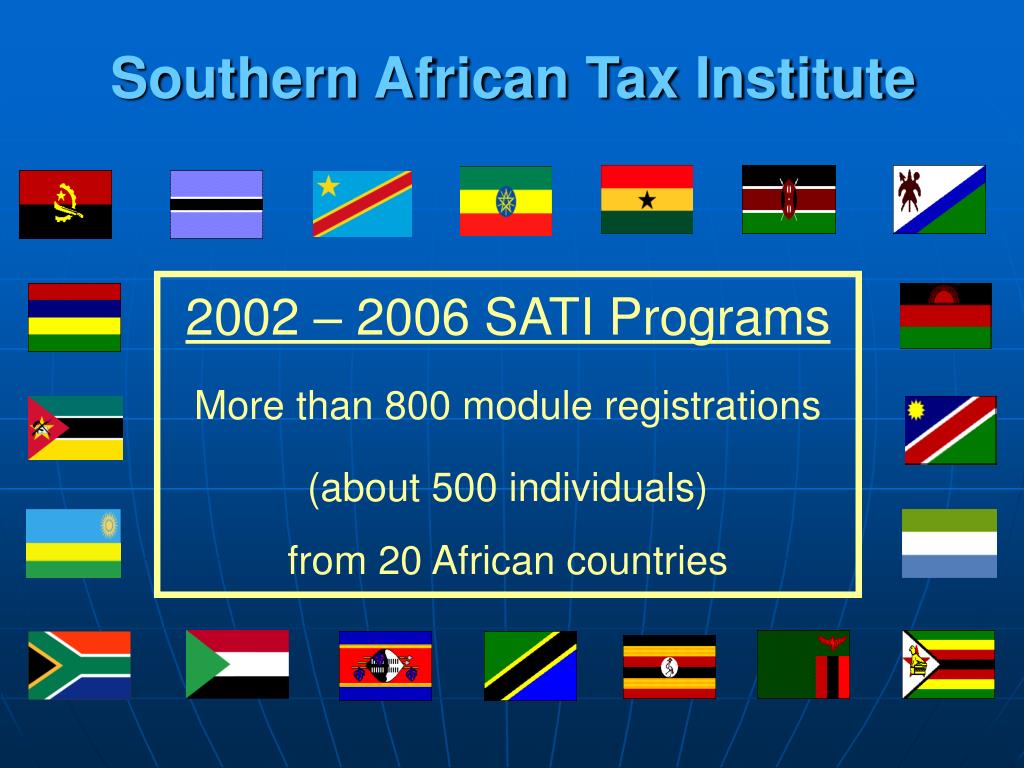 Southern African Tax Institute

2002 – 2006 SATI Programs

More than 800 module registrations

(about 500 individuals)

from 20 African countries